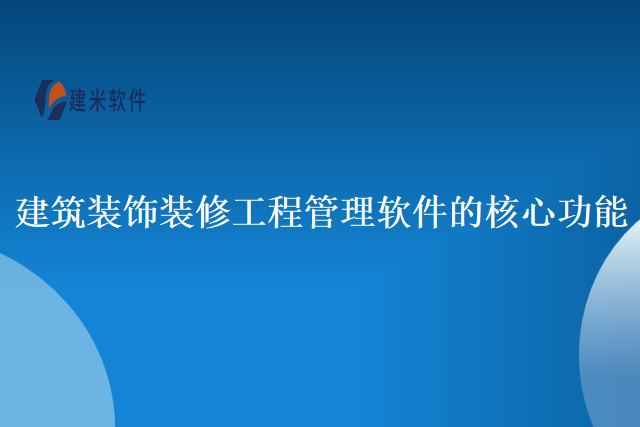 建米软件

建筑装饰装修工程管理软件的核心功能